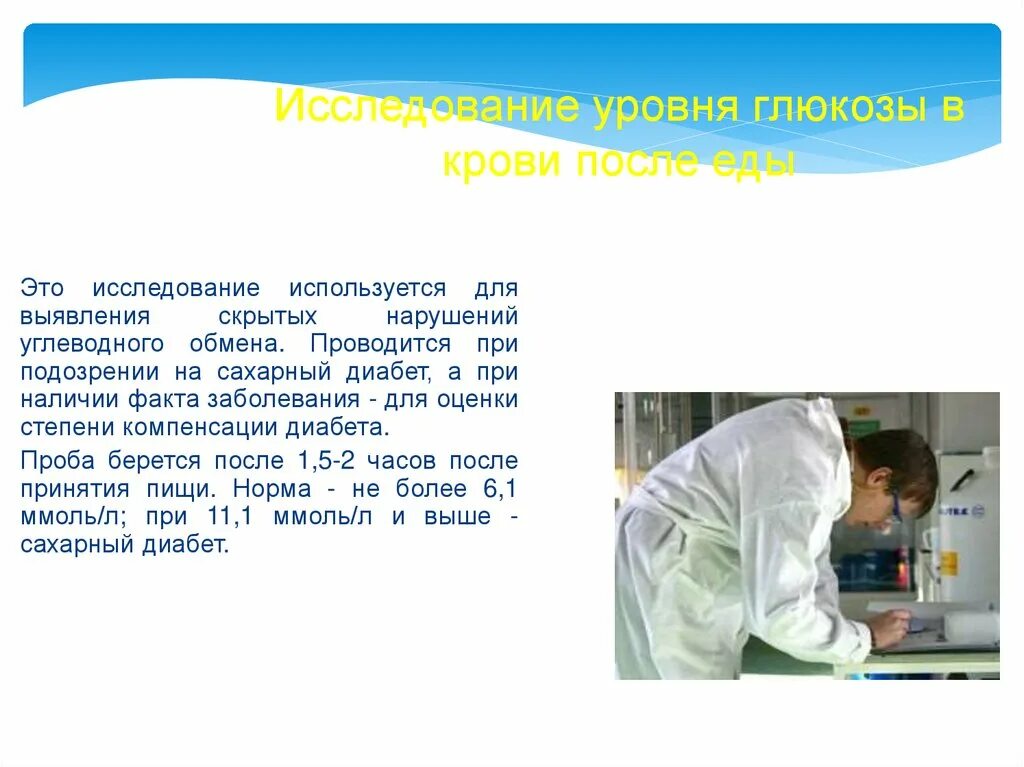 Исследование уровня глюкозы в крови после еды

Это исследование используется для выявления скрытых нарушений углеводного обмена. Проводится при подозрении на сахарный диабет, а при наличии факта заболевания - для оценки степени компенсации диабета.

Проба берется после 1,5-2 часов после принятия пищи. Норма - не более 6,1 ммоль/л; при 11,1 ммоль/л и выше - сахарный диабет.